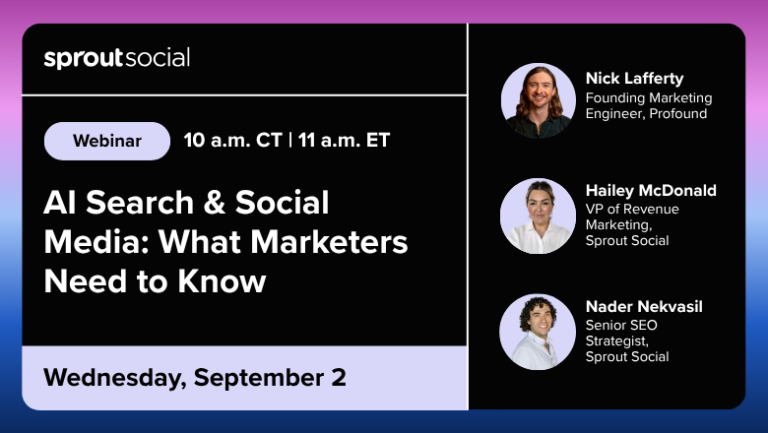 sproutsocial

Webinar

10 a.m. CT | 11 a.m. ET

AI Search & Social Media: What Marketers Need to Know

Wednesday, September 2

Nick Lafferty
Founding Marketing Engineer, Profound

Hailey McDonald
VP of Revenue Marketing, Sprout Social

Nader Nekvasil
Senior SEO Strategist, Sprout Social